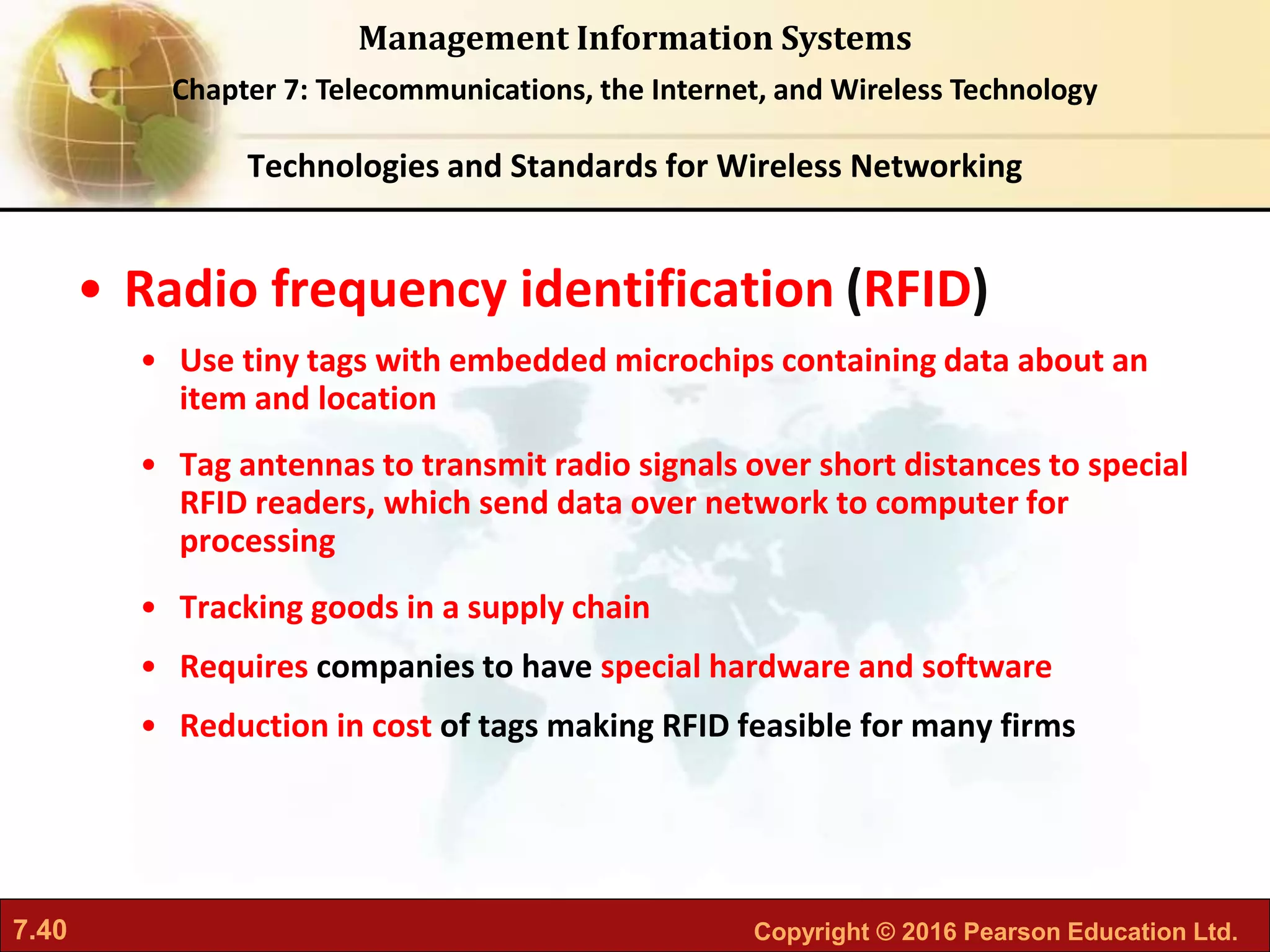 Management Information Systems

Chapter 7: Telecommunications, the Internet, and Wireless Technology

Technologies and Standards for Wireless Networking

• Radio frequency identification (RFID)

• Use tiny tags with embedded microchips containing data about an item and location

• Tag antennas to transmit radio signals over short distances to special RFID readers, which send data over network to computer for processing

• Tracking goods in a supply chain

• Requires companies to have special hardware and software

• Reduction in cost of tags making RFID feasible for many firms

7.40

Copyright © 2016 Pearson Education Ltd.